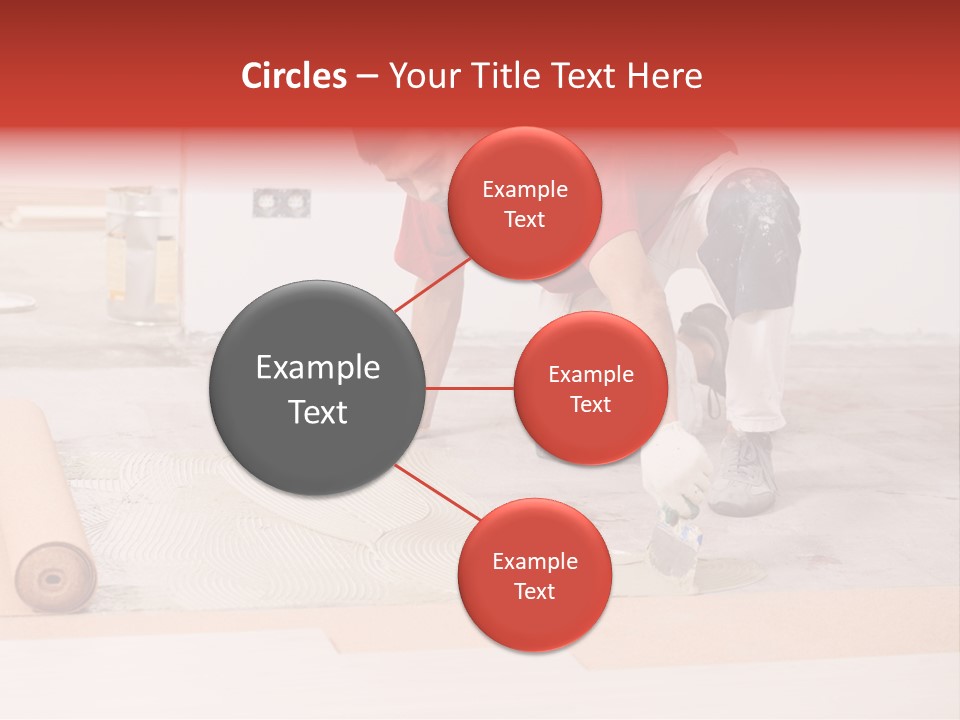 Circles – Your Title Text Here

Example Text

Example Text

Example Text

Example Text